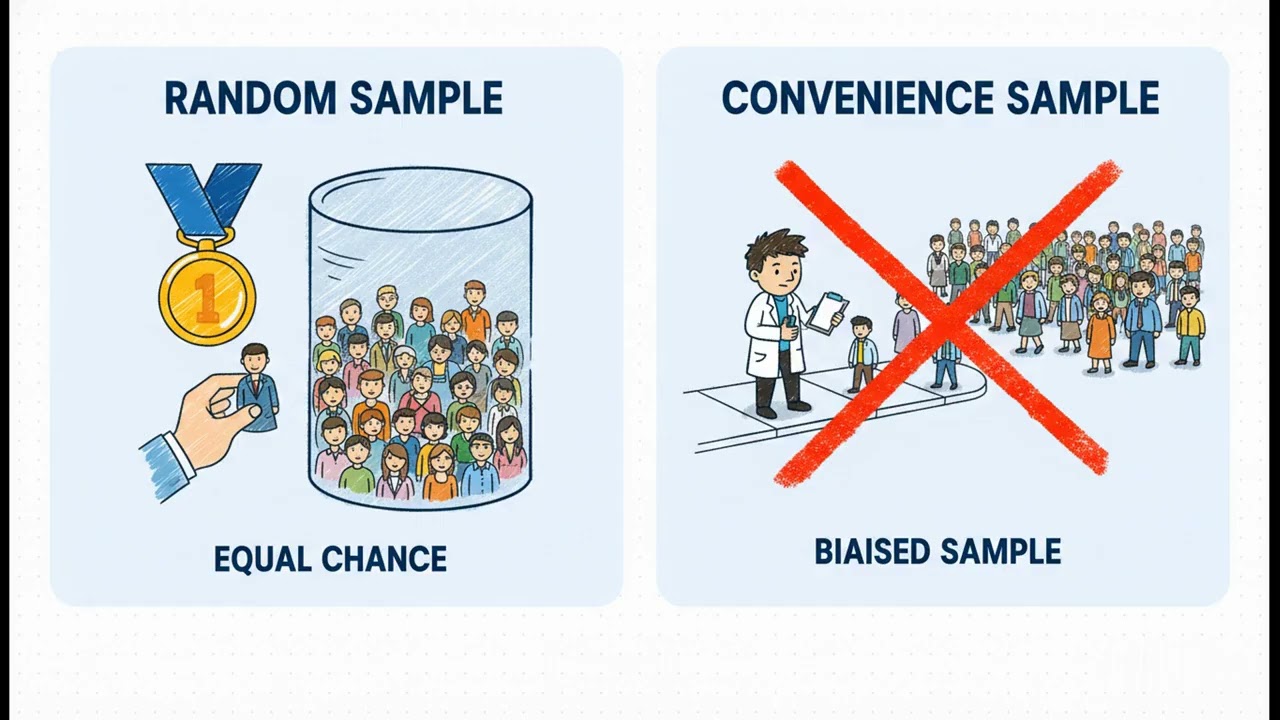 RANDOM SAMPLE

1

EQUAL CHANCE

CONVENIENCE SAMPLE

BIAISED SAMPLE